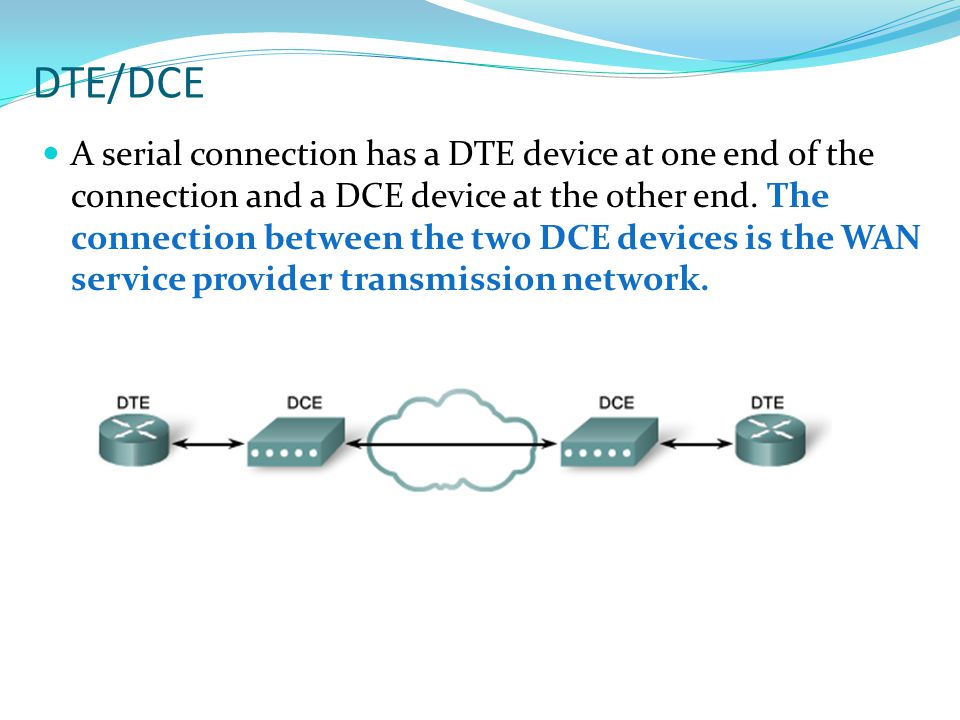 DTE/DCE

A serial connection has a DTE device at one end of the connection and a DCE device at the other end. The connection between the two DCE devices is the WAN service provider transmission network.

DTE DCE DCE DTE